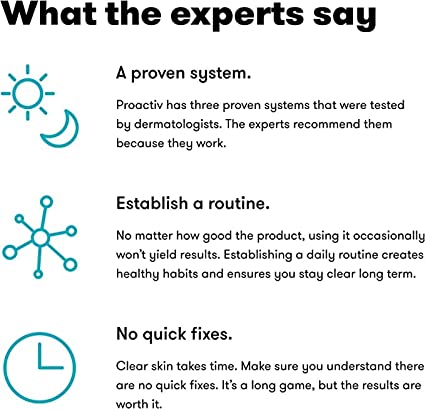 What the experts say

A proven system.

Proactiv has three proven systems that were tested by dermatologists. The experts recommend them because they work.

Establish a routine.

No matter how good the product, using it occasionally won't yield results. Establishing a daily routine creates healthy habits and ensures you stay clear long term.

No quick fixes.

Clear skin takes time. Make sure you understand there are no quick fixes. It's a long game, but the results are worth it.